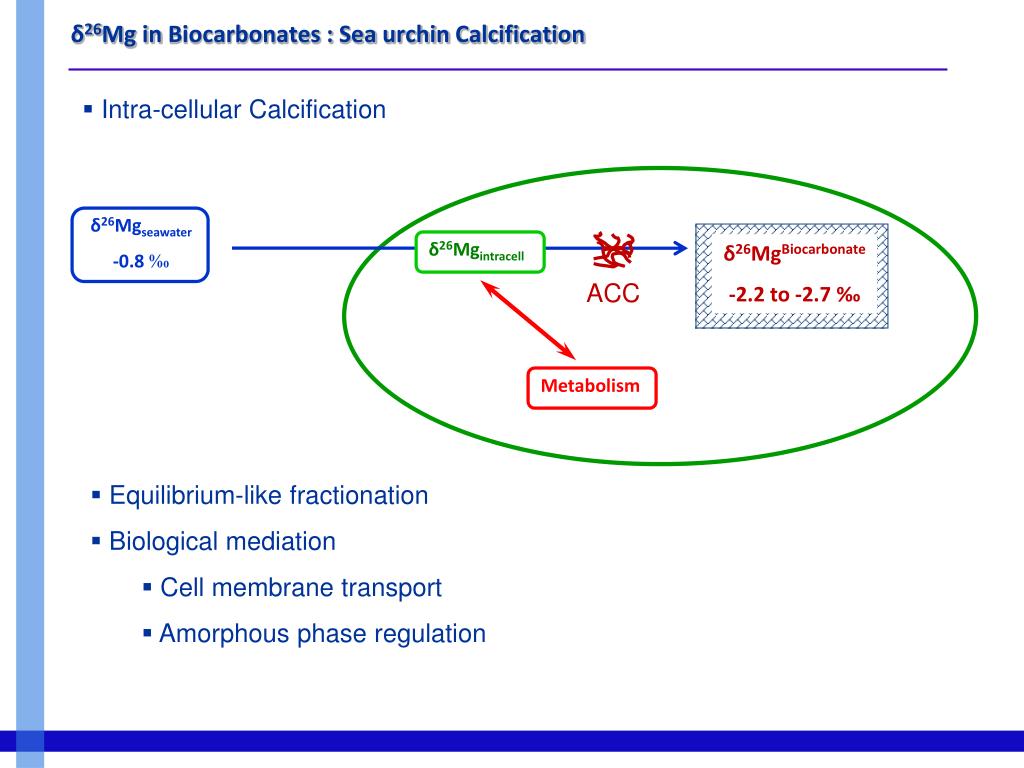 $\delta^{26}$Mg in Biocarbonates : Sea urchin Calcification

▪ Intra-cellular Calcification

$\delta^{26}Mg_{seawater}$
-0.8 ‰

$\delta^{26}Mg_{intracell}$

ACC

$\delta^{26}Mg^{Biocarbonate}$
-2.2 to -2.7 ‰

Metabolism

▪ Equilibrium-like fractionation

▪ Biological mediation

▪ Cell membrane transport

▪ Amorphous phase regulation